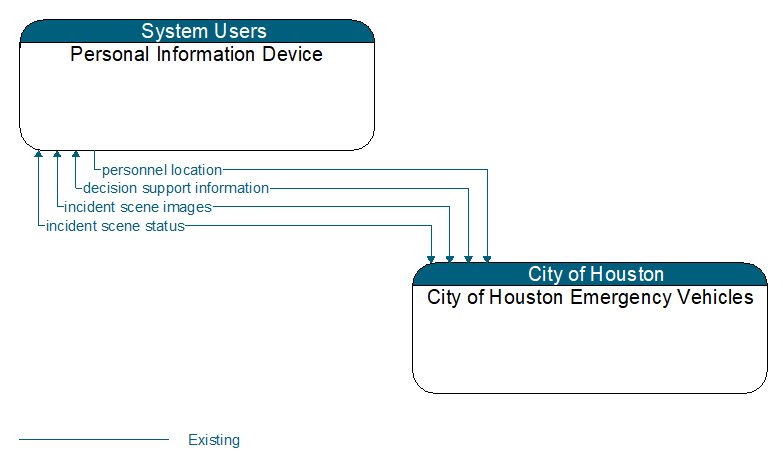 System Users
Personal Information Device

personnel location
decision support information
incident scene images
incident scene status

City of Houston
City of Houston Emergency Vehicles

Existing